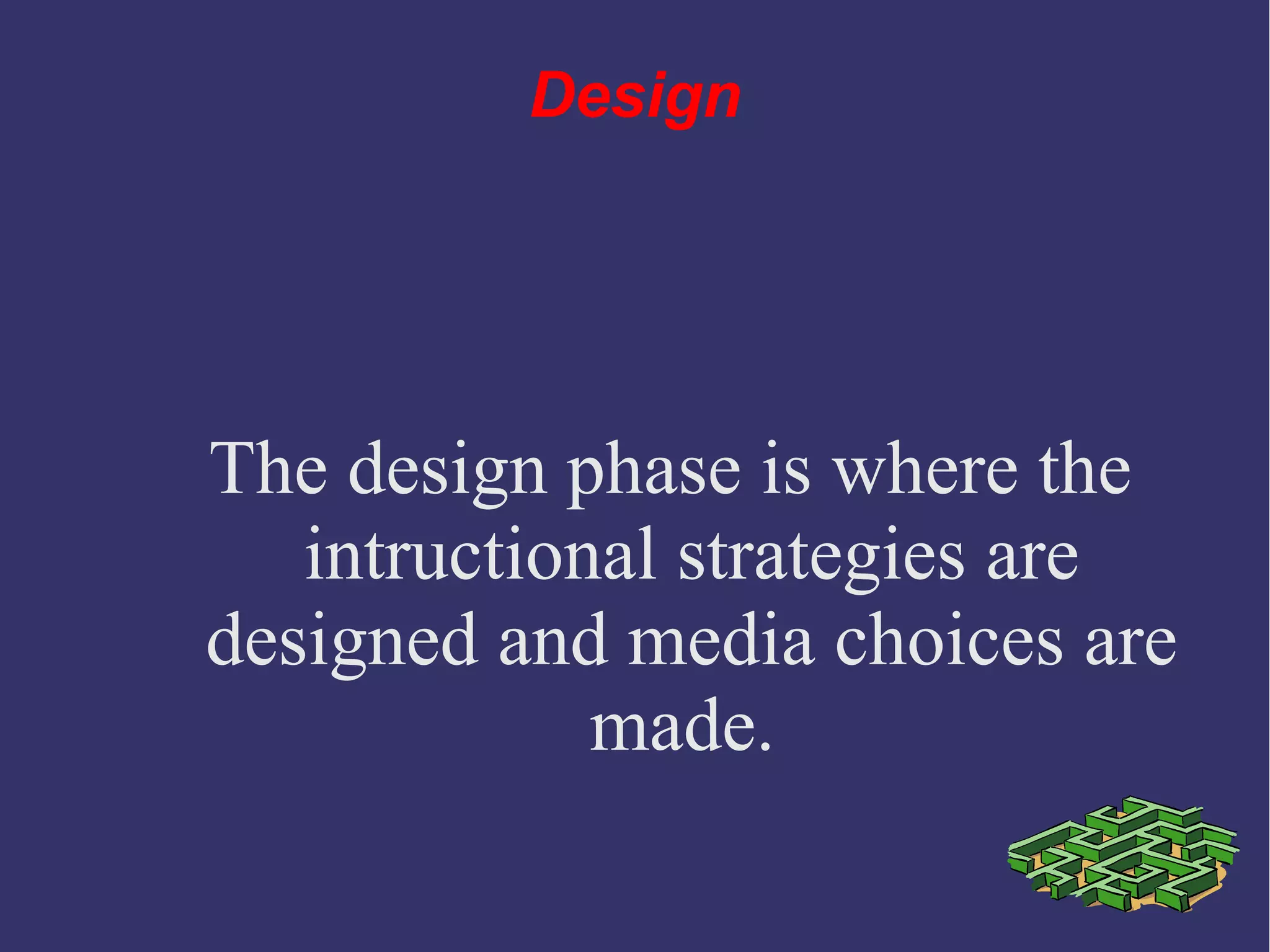 Design

The design phase is where the intructional strategies are designed and media choices are made.